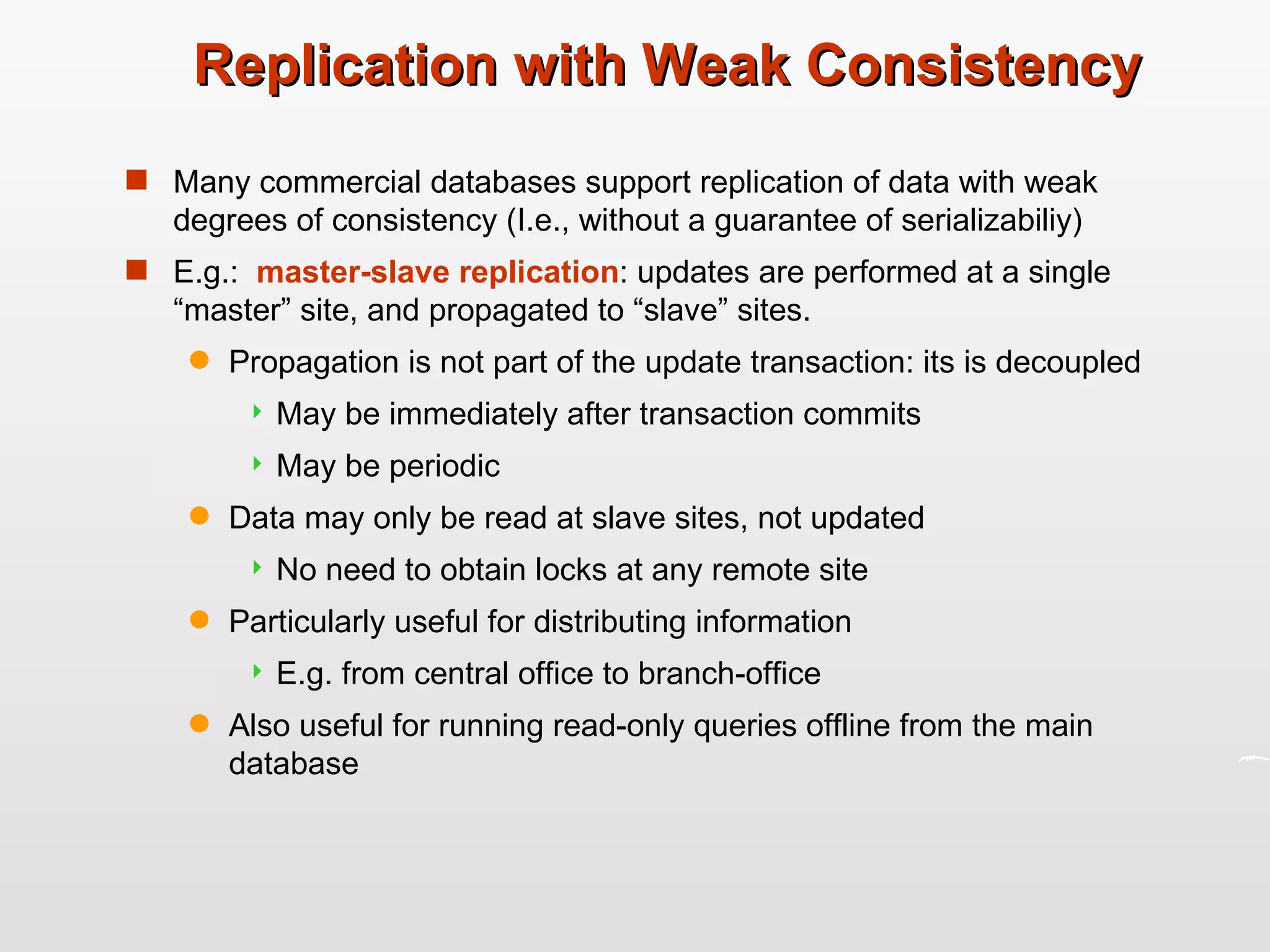 Replication with Weak Consistency

Many commercial databases support replication of data with weak degrees of consistency (I.e., without a guarantee of serializabiliy)

E.g.: master-slave replication: updates are performed at a single “master” site, and propagated to “slave” sites.

Propagation is not part of the update transaction: its is decoupled

May be immediately after transaction commits

May be periodic

Data may only be read at slave sites, not updated

No need to obtain locks at any remote site

Particularly useful for distributing information

E.g. from central office to branch-office

Also useful for running read-only queries offline from the main database